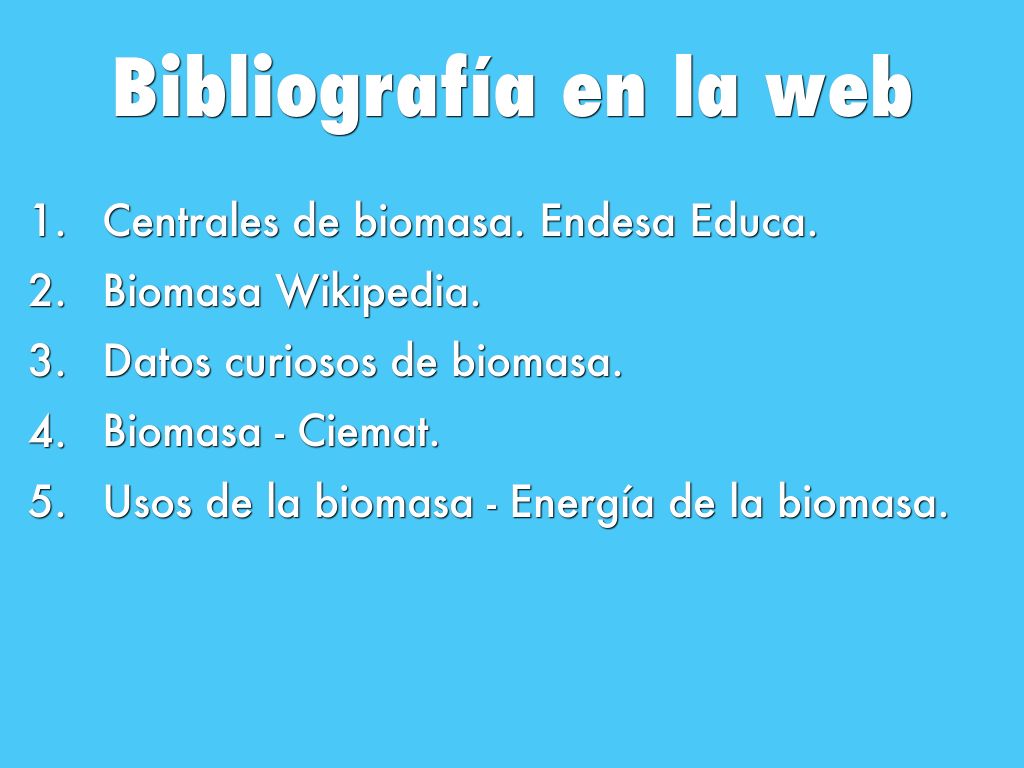 Bibliografía en la web

1. Centrales de biomasa. Endesa Educa.
2. Biomasa Wikipedia.
3. Datos curiosos de biomasa.
4. Biomasa - Ciemat.
5. Usos de la biomasa - Energía de la biomasa.